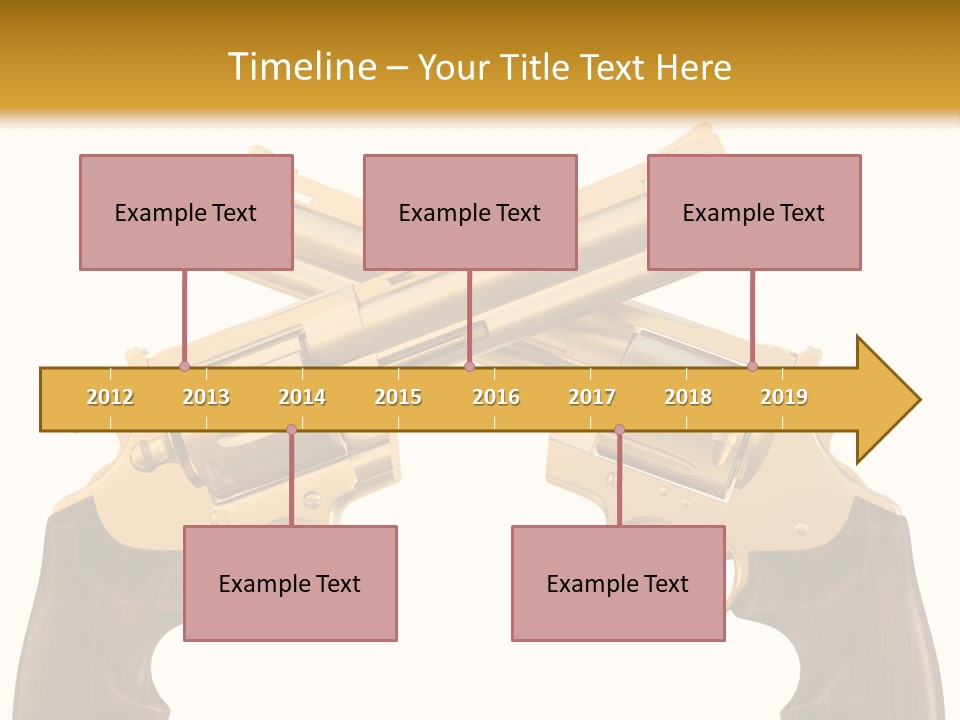 Timeline – Your Title Text Here

Example Text

Example Text

Example Text

2012 2013 2014 2015 2016 2017 2018 2019

Example Text

Example Text